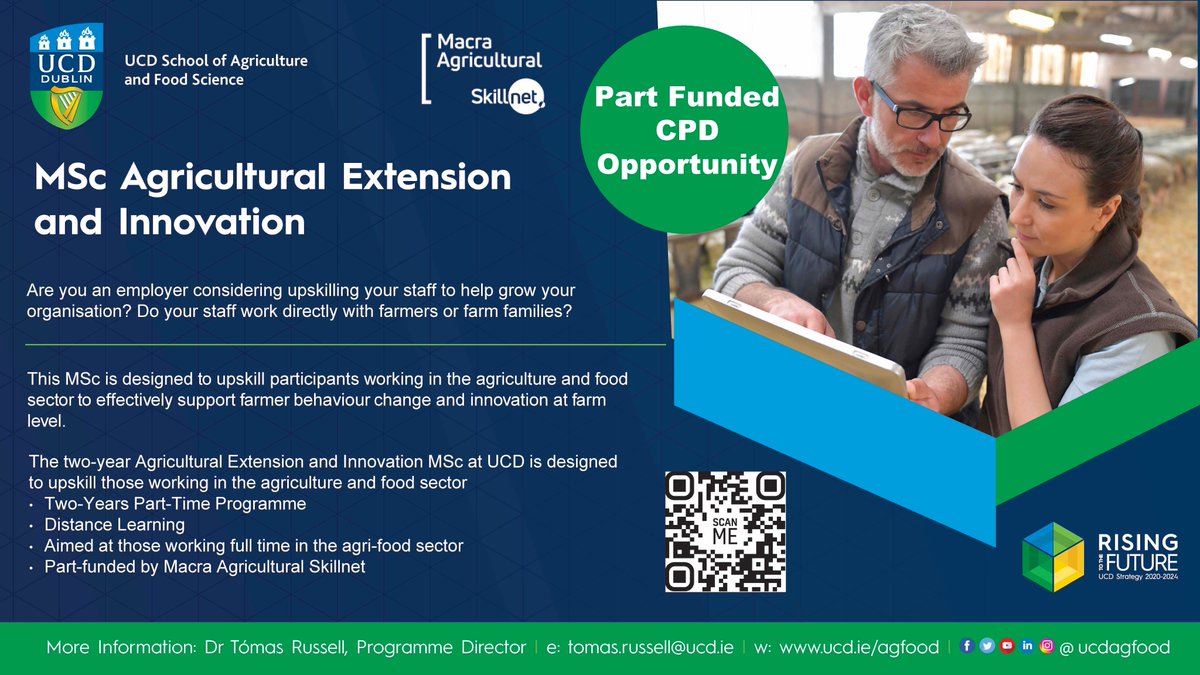 UCD DUBLIN

UCD School of Agriculture and Food Science

Macra Agricultural Skillnet

Part Funded CPD Opportunity

MSc Agricultural Extension and Innovation

Are you an employer considering upskilling your staff to help grow your organisation? Do your staff work directly with farmers or farm families?

This MSc is designed to upskill participants working in the agriculture and food sector to effectively support farmer behaviour change and innovation at farm level.

The two-year Agricultural Extension and Innovation MSc at UCD is designed to upskill those working in the agriculture and food sector
• Two-Years Part-Time Programme
• Distance Learning
• Aimed at those working full time in the agri-food sector
• Part-funded by Macra Agricultural Skillnet

SCAN ME

RISING TO THE FUTURE
UCD Strategy 2020-2024

More Information: Dr Tómas Russell, Programme Director | e: tomas.russell@ucd.ie | w: www.ucd.ie/agfood | @ ucdagfood